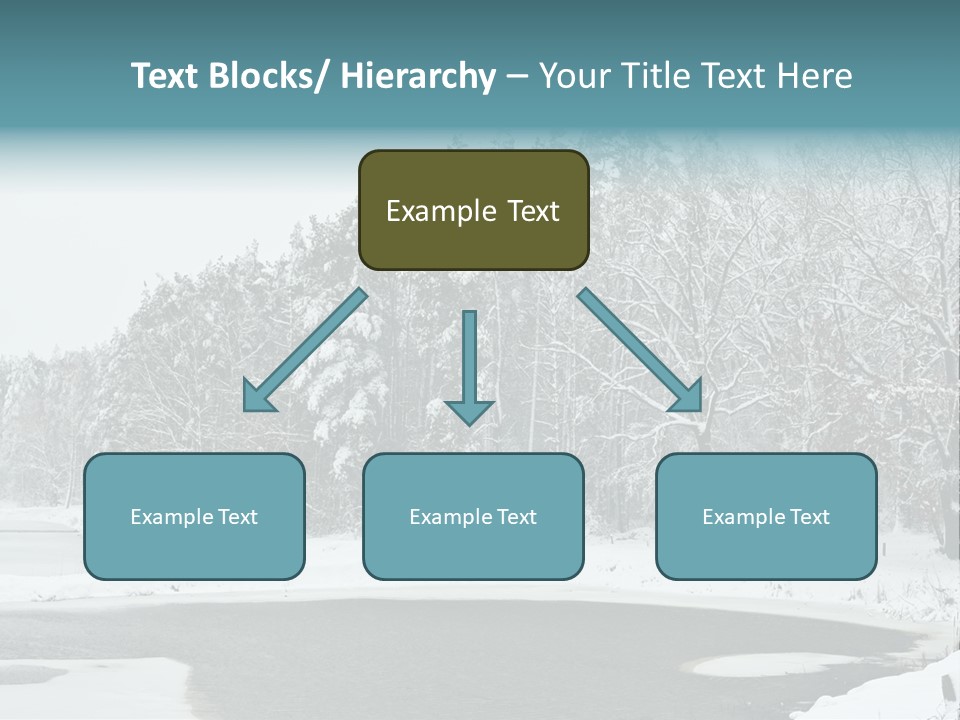 Text Blocks/ Hierarchy – Your Title Text Here

Example Text

Example Text

Example Text

Example Text